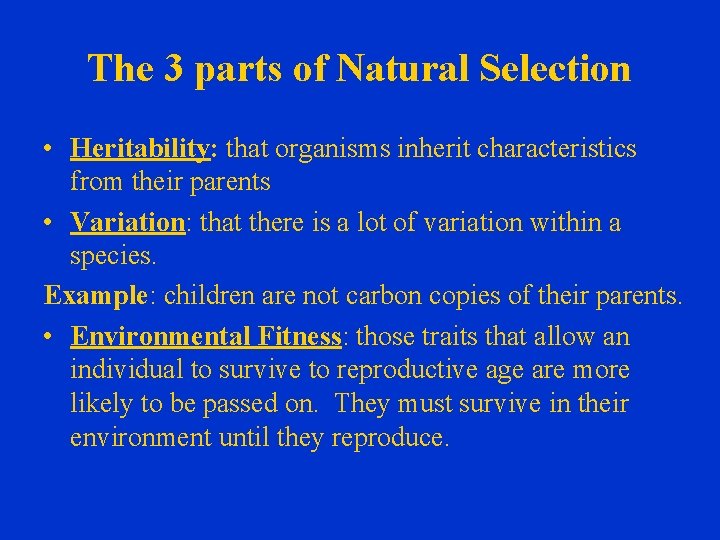 The 3 parts of Natural Selection

• Heritability: that organisms inherit characteristics from their parents

• Variation: that there is a lot of variation within a species.

Example: children are not carbon copies of their parents.

• Environmental Fitness: those traits that allow an individual to survive to reproductive age are more likely to be passed on. They must survive in their environment until they reproduce.